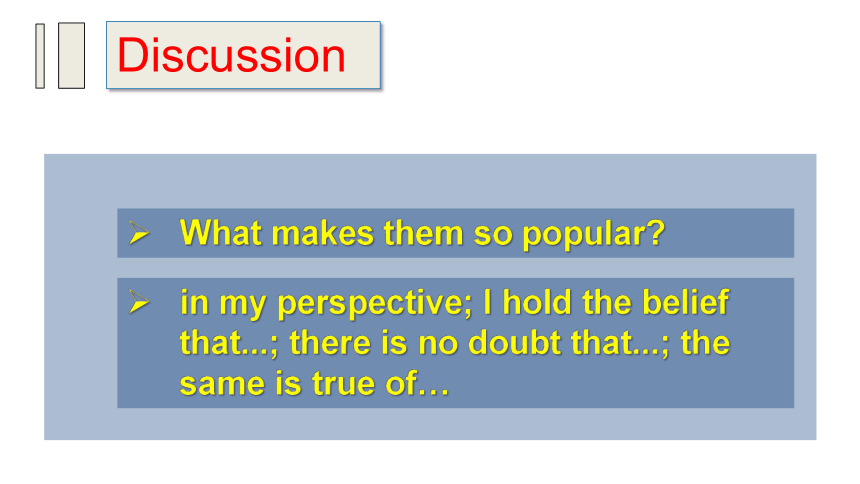 Discussion

➢ What makes them so popular?

➢ in my perspective; I hold the belief that...; there is no doubt that...; the same is true of…